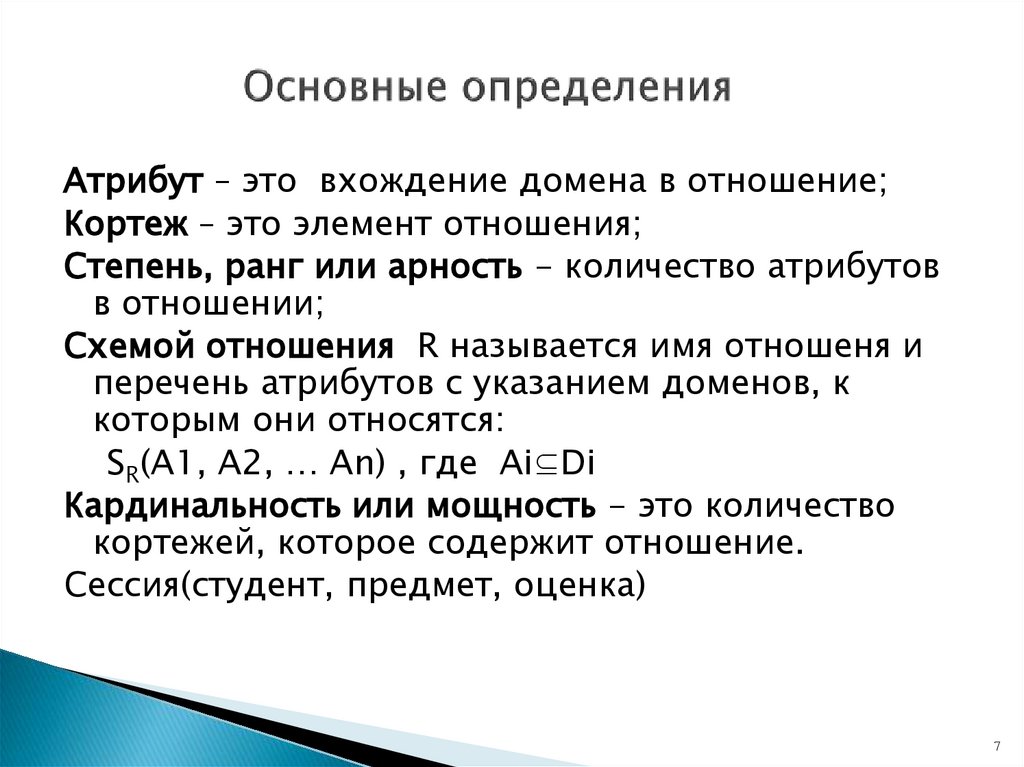 Основные определения

Атрибут – это вхождение домена в отношение;
Кортеж – это элемент отношения;
Степень, ранг или арность – количество атрибутов в отношении;
Схемой отношения R называется имя отношеня и перечень атрибутов с указанием доменов, к которым они относятся:
$S_R$(A1, A2, … An) , где Ai$\subseteq$Di
Кардинальность или мощность – это количество кортежей, которое содержит отношение.
Сессия(студент, предмет, оценка)

7